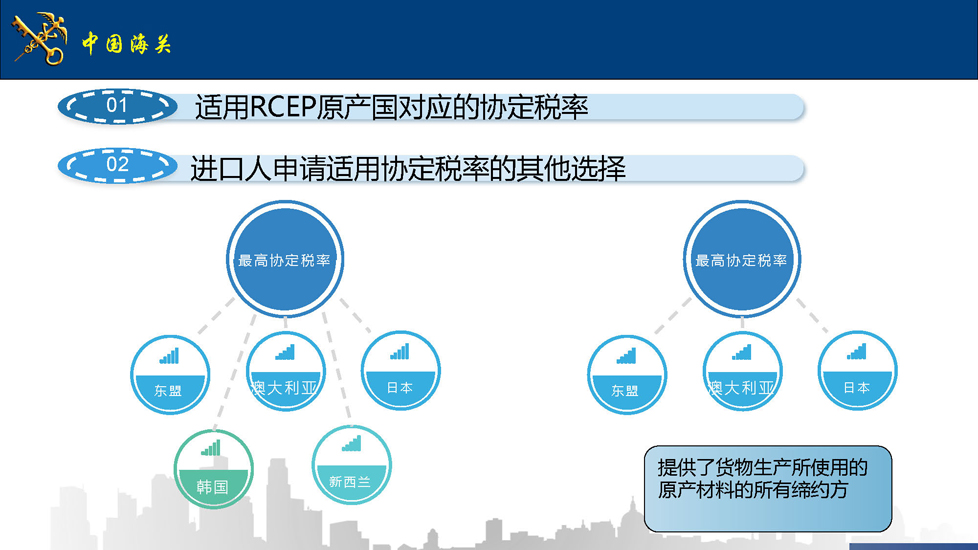 中国海关

01 适用RCEP原产国对应的协定税率

02 进口人申请适用协定税率的其他选择

最高协定税率

东盟

澳大利亚

日本

韩国

新西兰

最高协定税率

东盟

澳大利亚

日本

提供了货物生产所使用的原产材料的所有缔约方